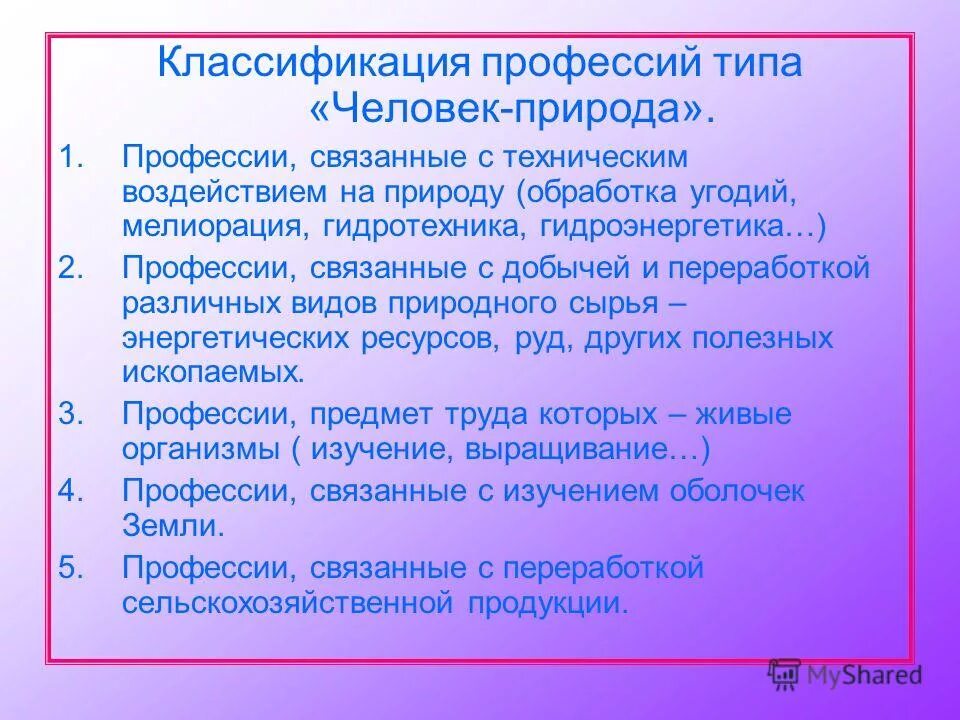 Классификация профессий типа «Человек-природа».

1. Профессии, связанные с техническим воздействием на природу (обработка угодий, мелиорация, гидротехника, гидроэнергетика…)

2. Профессии, связанные с добычей и переработкой различных видов природного сырья – энергетических ресурсов, руд, других полезных ископаемых.

3. Профессии, предмет труда которых – живые организмы ( изучение, выращивание…)

4. Профессии, связанные с изучением оболочек Земли.

5. Профессии, связанные с переработкой сельскохозяйственной продукции.

MyShared